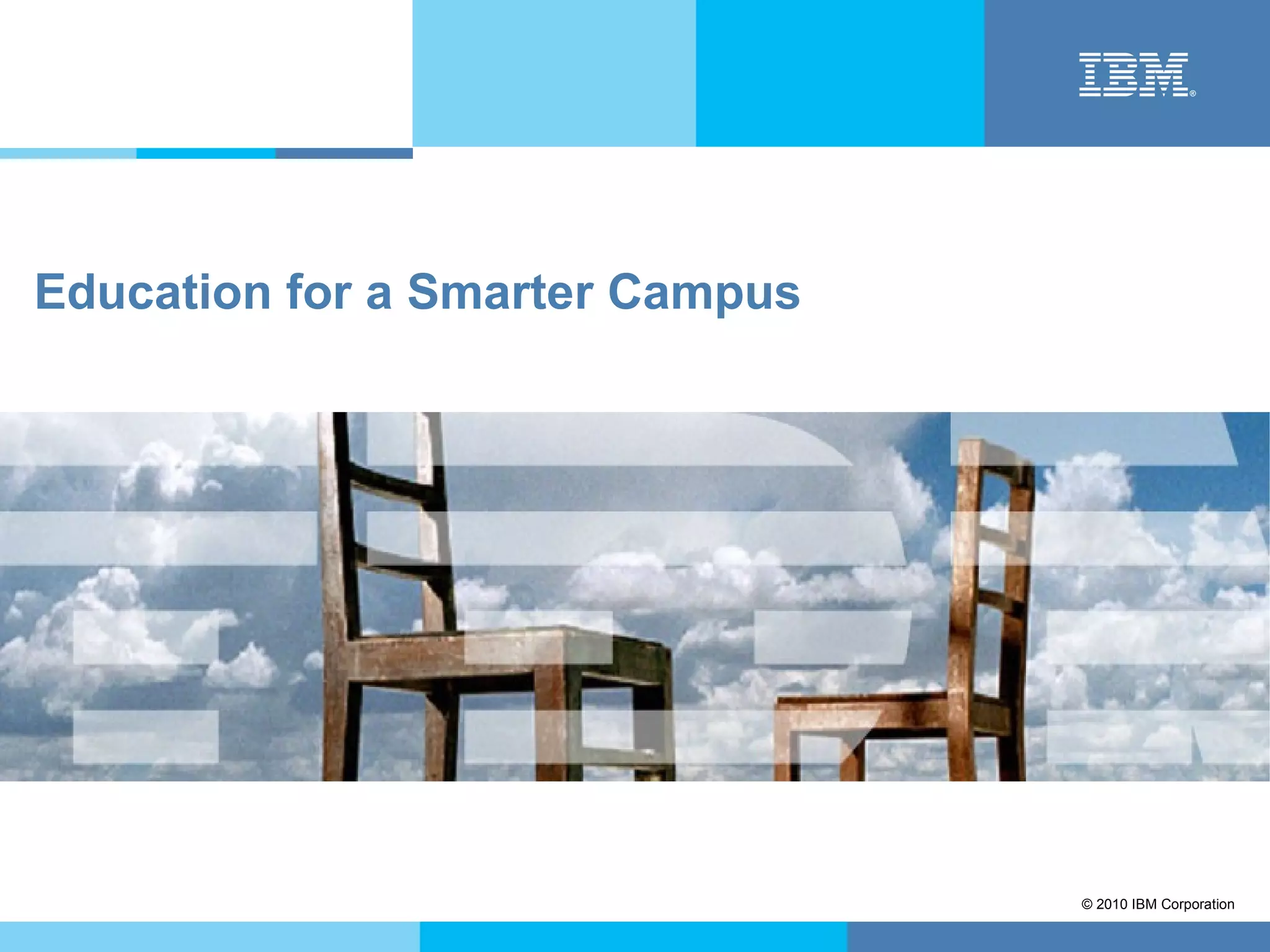 IBM®

Education for a Smarter Campus

© 2010 IBM Corporation